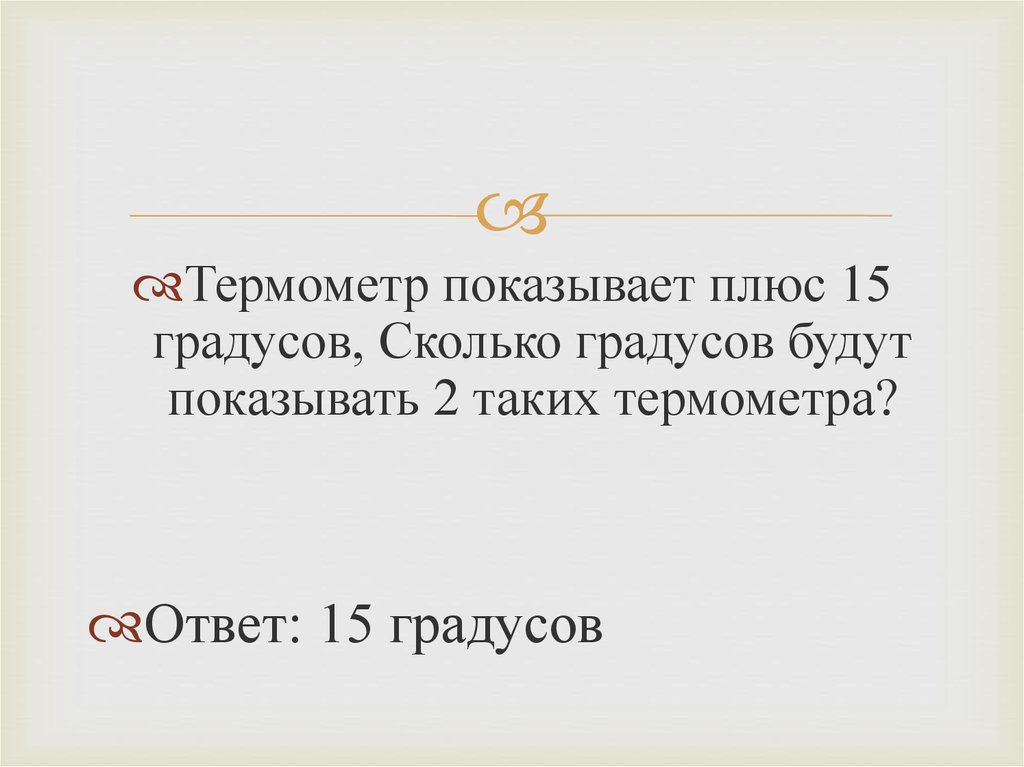 Термометр показывает плюс 15 градусов, Сколько градусов будут показывать 2 таких термометра?

Ответ: 15 градусов